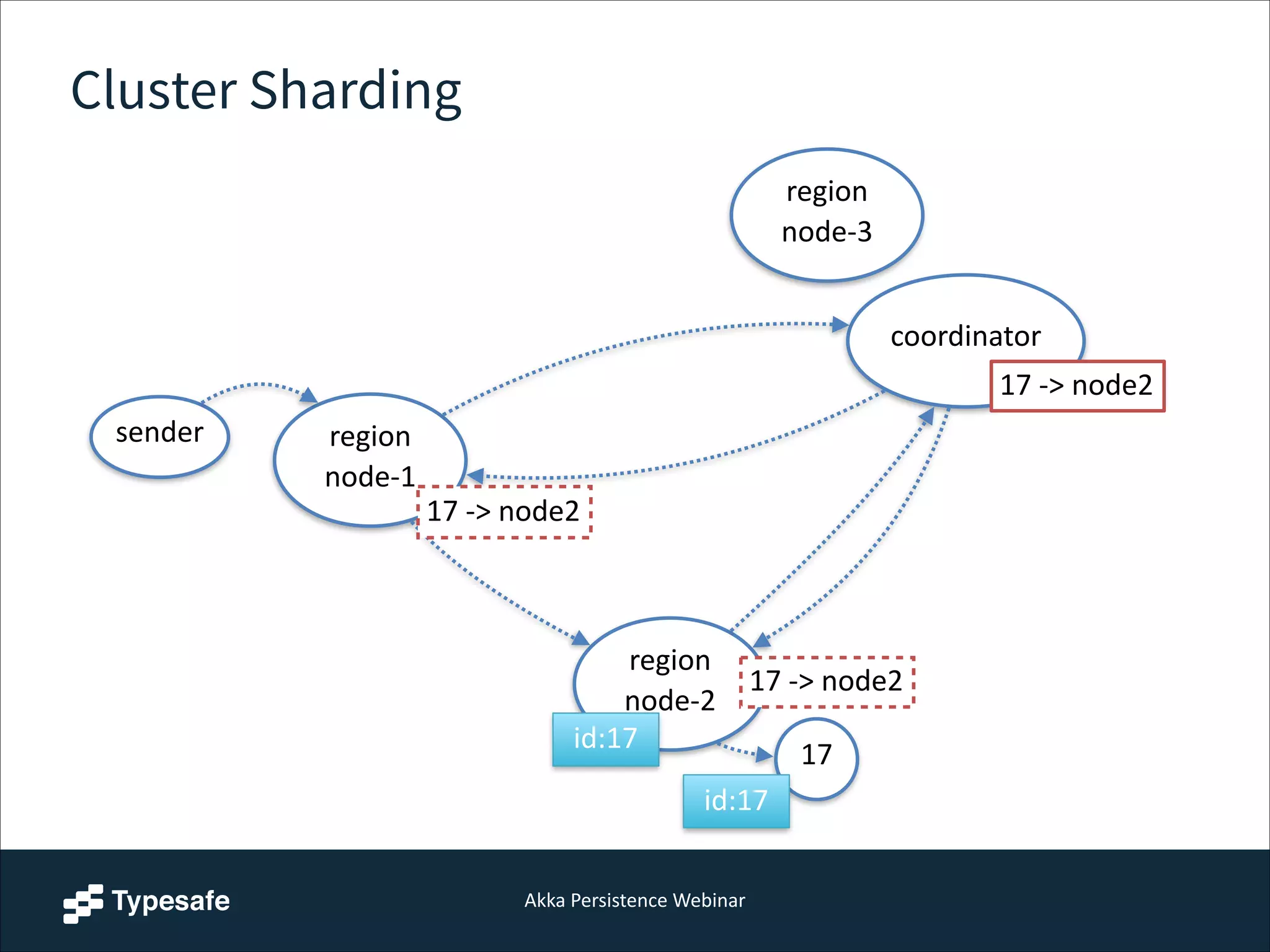 Cluster Sharding

region
node-3

coordinator

17 -> node2

sender

region
node-1

17 -> node2

region
node-2

17 -> node2

id:17

17

id:17

Typesafe

Akka Persistence Webinar